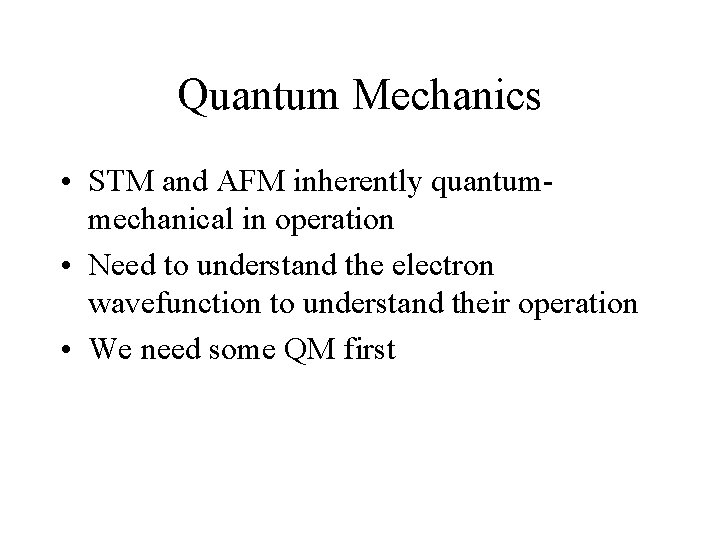 Quantum Mechanics

• STM and AFM inherently quantum-mechanical in operation
• Need to understand the electron wavefunction to understand their operation
• We need some QM first